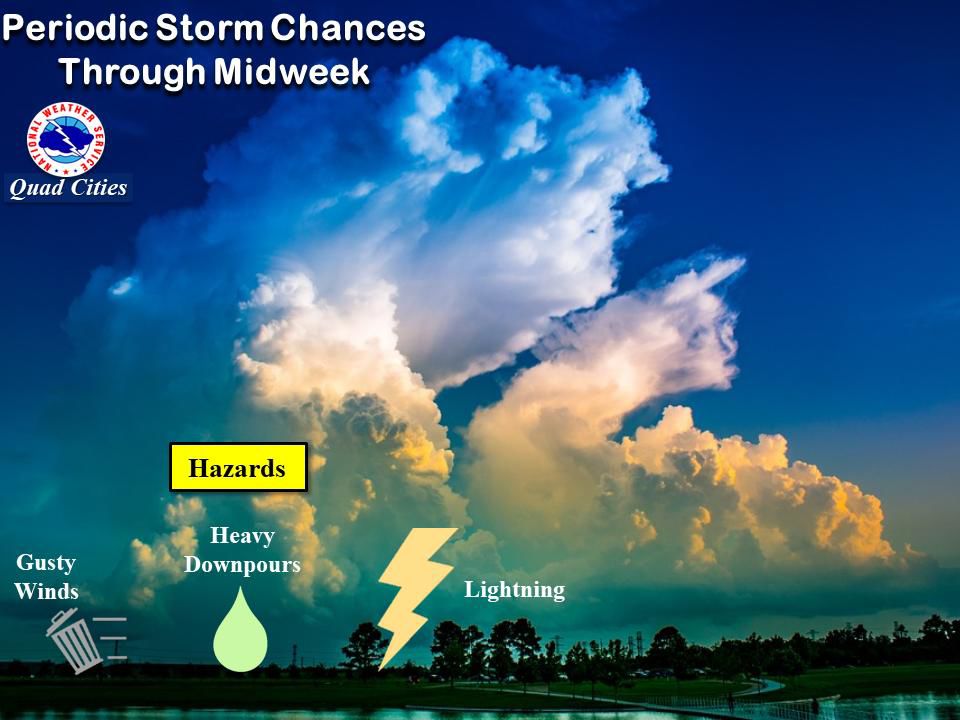 Periodic Storm Chances Through Midweek

NATIONAL WEATHER SERVICE

Quad Cities

Hazards

Gusty Winds

Heavy Downpours

Lightning